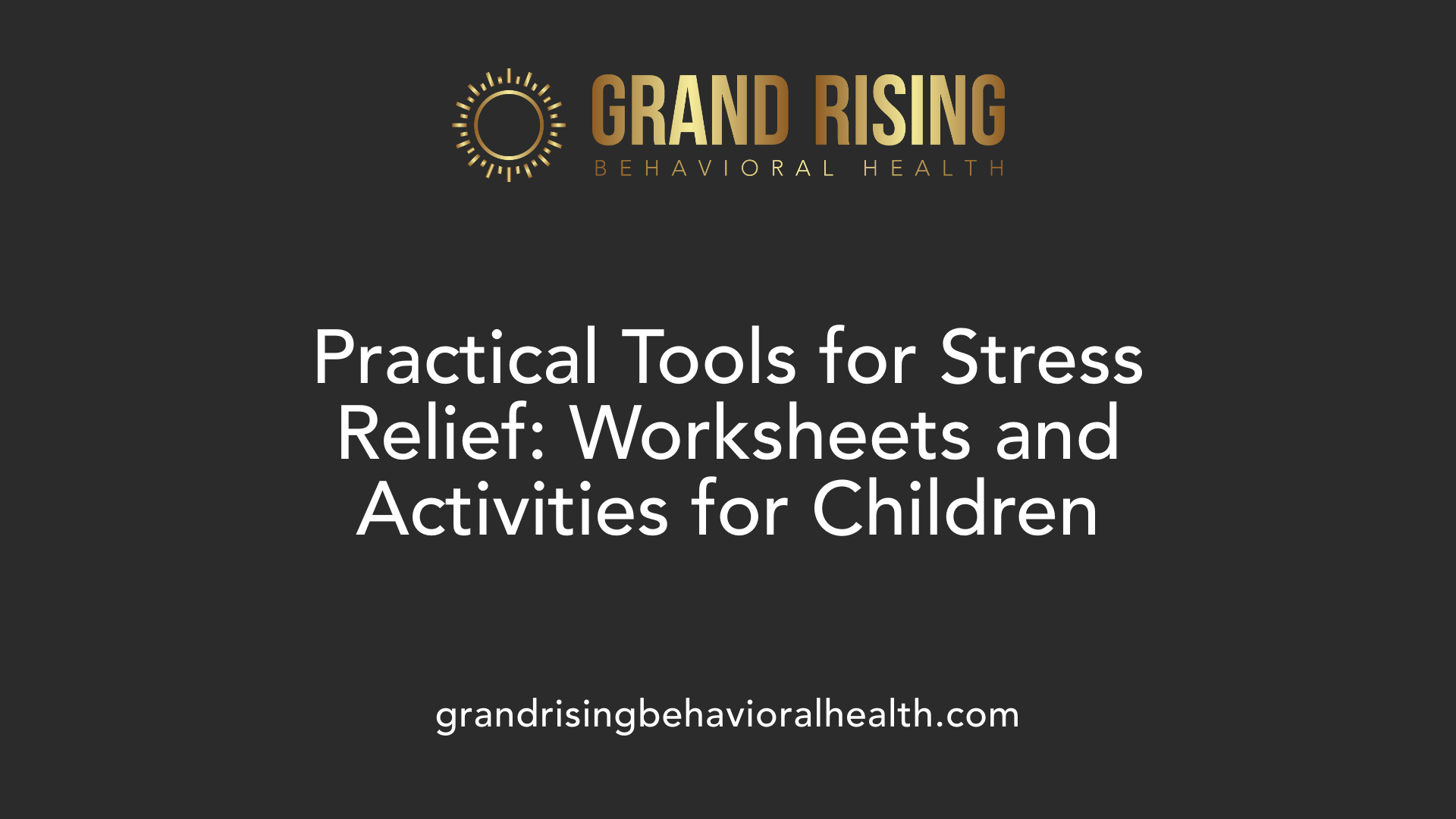 GRAND RISING
BEHAVIORAL HEALTH

Practical Tools for Stress Relief: Worksheets and Activities for Children

grandrisingbehavioralhealth.com